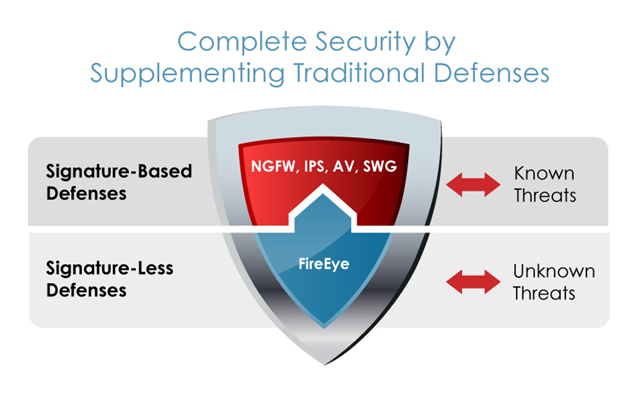 Complete Security by Supplementing Traditional Defenses

Signature-Based Defenses

NGFW, IPS, AV, SWG

Known Threats

Signature-Less Defenses

FireEye

Unknown Threats